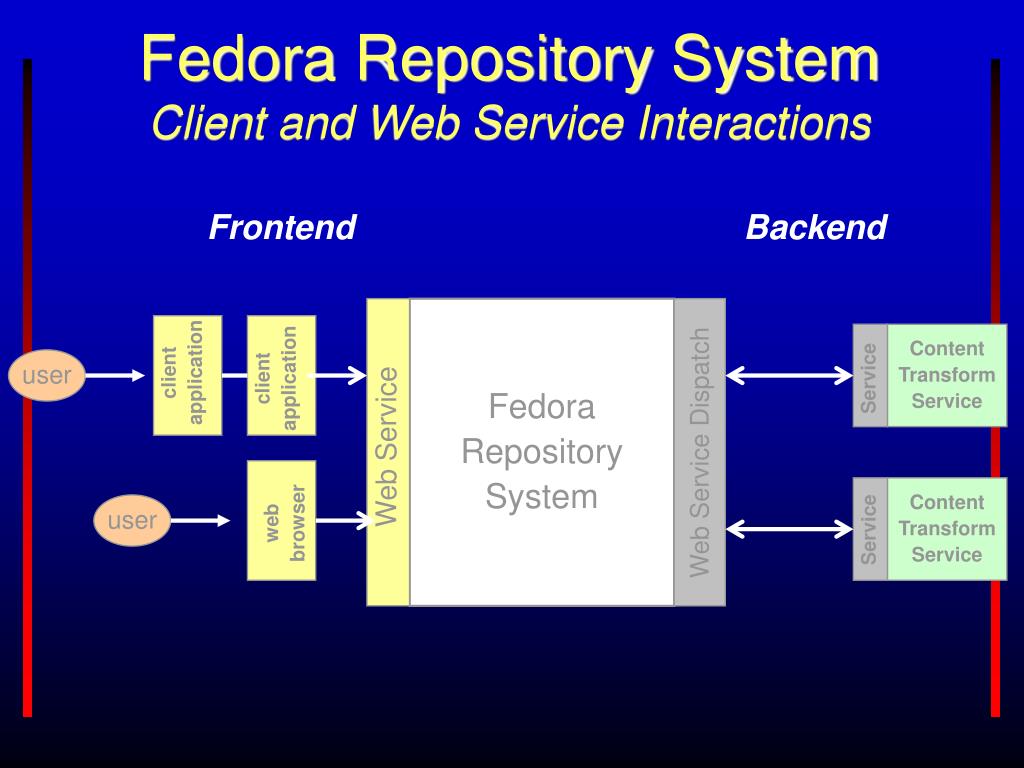 Fedora Repository System
Client and Web Service Interactions

Frontend

Backend

user

client application

client application

user

web browser

Web Service

Fedora Repository System

Web Service Dispatch

Service

Content Transform Service

Service

Content Transform Service